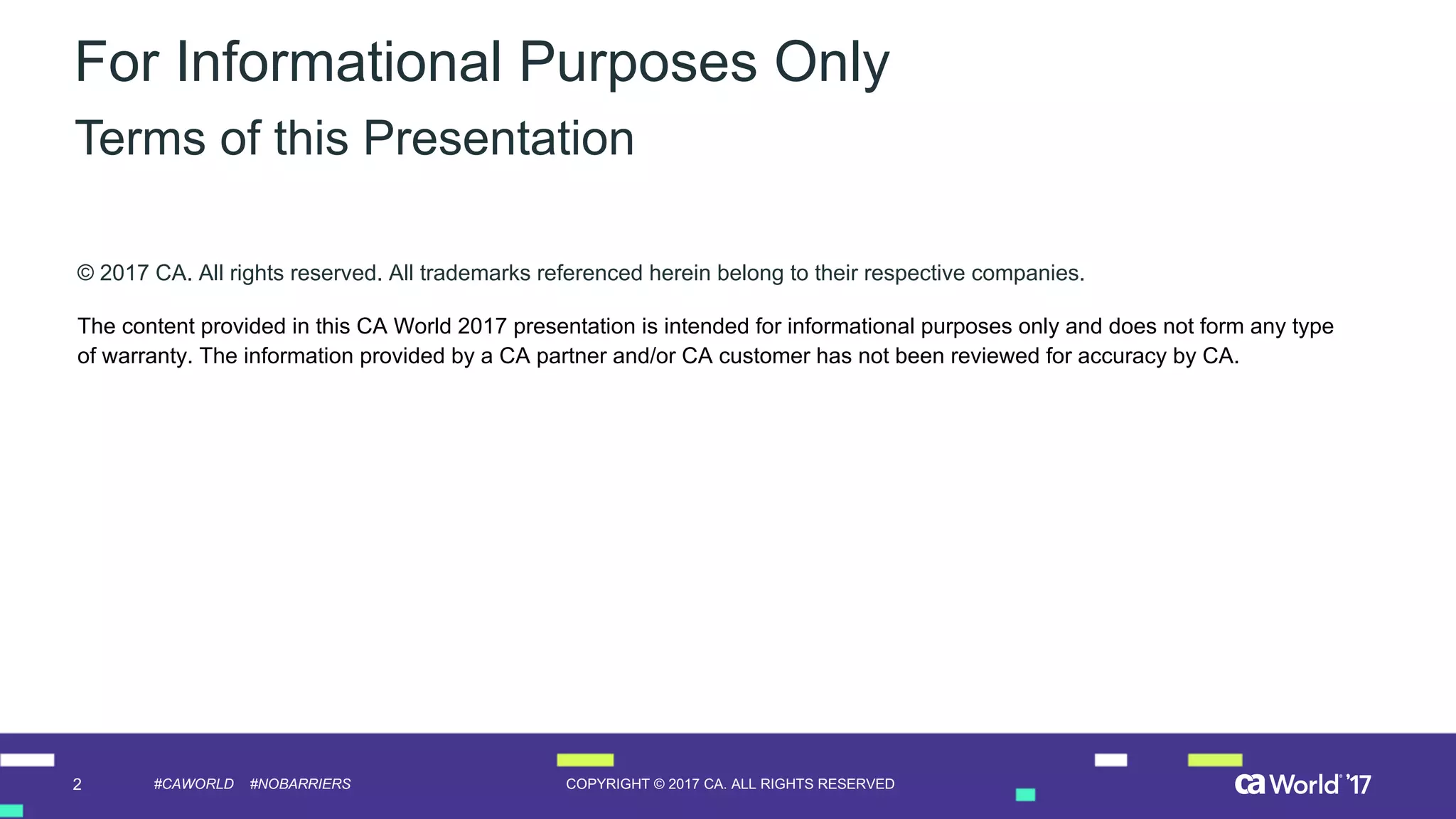 For Informational Purposes Only
Terms of this Presentation

© 2017 CA. All rights reserved. All trademarks referenced herein belong to their respective companies.

The content provided in this CA World 2017 presentation is intended for informational purposes only and does not form any type of warranty. The information provided by a CA partner and/or CA customer has not been reviewed for accuracy by CA.

2 #CAWORLD #NOBARRIERS COPYRIGHT © 2017 CA. ALL RIGHTS RESERVED ca World '17